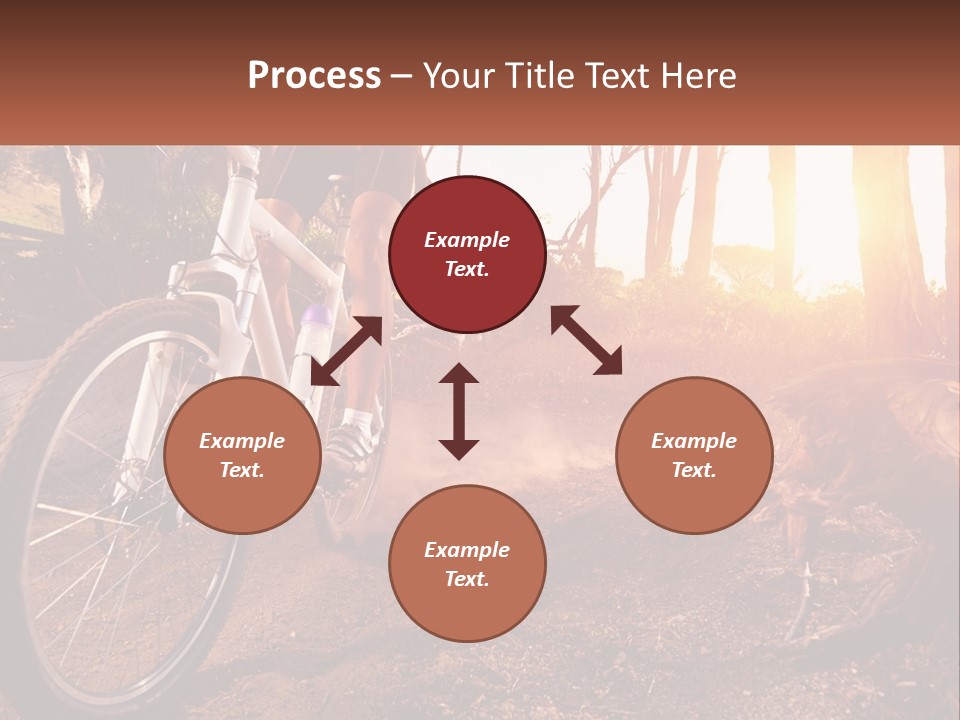 Process – Your Title Text Here

Example Text.

Example Text.

Example Text.

Example Text.